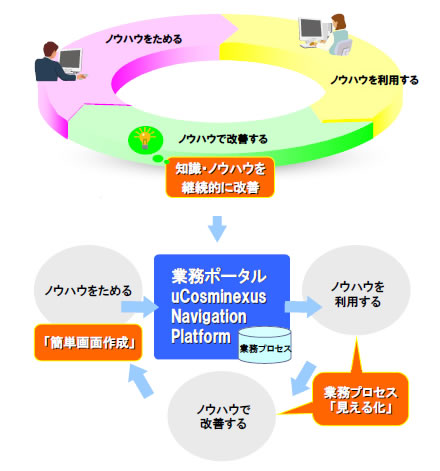 ノウハウをためる

ノウハウを利用する

ノウハウで改善する

知識・ノウハウを継続的に改善

ノウハウをためる

「簡単画面作成」

業務ポータル
uCosminexus
Navigation
Platform

業務プロセス

ノウハウを利用する

ノウハウで改善する

業務プロセス「見える化」